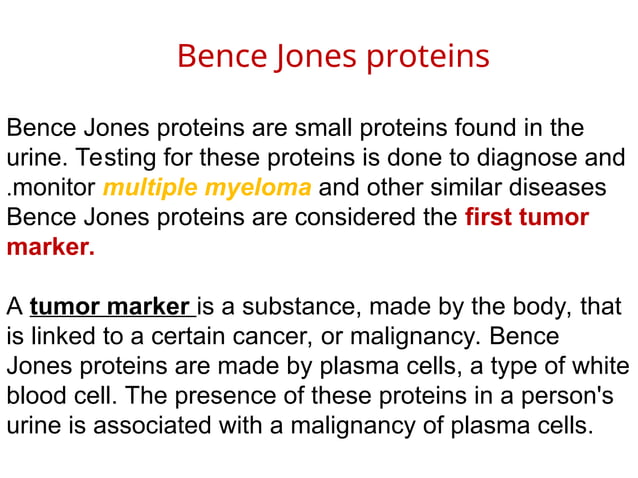 Bence Jones proteins

Bence Jones proteins are small proteins found in the urine. Testing for these proteins is done to diagnose and .monitor multiple myeloma and other similar diseases Bence Jones proteins are considered the first tumor marker.

A tumor marker is a substance, made by the body, that is linked to a certain cancer, or malignancy. Bence Jones proteins are made by plasma cells, a type of white blood cell. The presence of these proteins in a person's urine is associated with a malignancy of plasma cells.